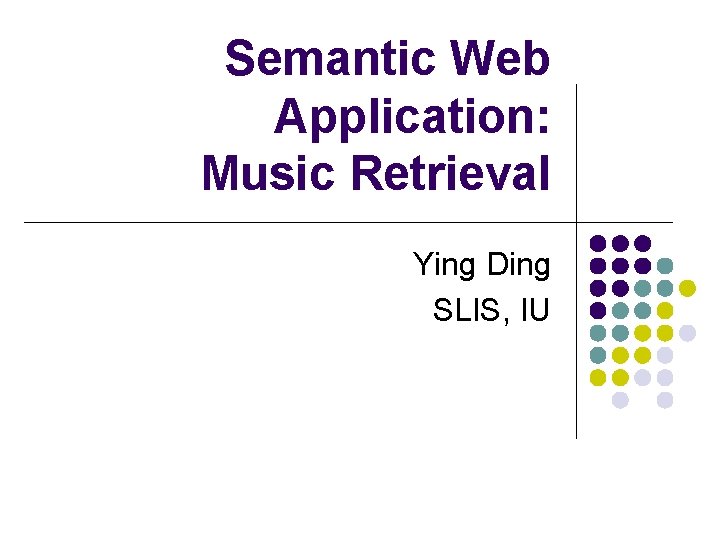 Semantic Web Application: Music Retrieval

Ying Ding
SLIS, IU